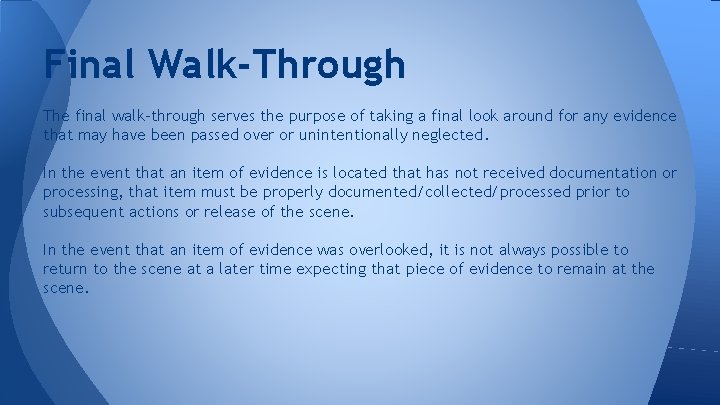 Final Walk-Through

The final walk-through serves the purpose of taking a final look around for any evidence that may have been passed over or unintentionally neglected.

In the event that an item of evidence is located that has not received documentation or processing, that item must be properly documented/collected/processed prior to subsequent actions or release of the scene.

In the event that an item of evidence was overlooked, it is not always possible to return to the scene at a later time expecting that piece of evidence to remain at the scene.